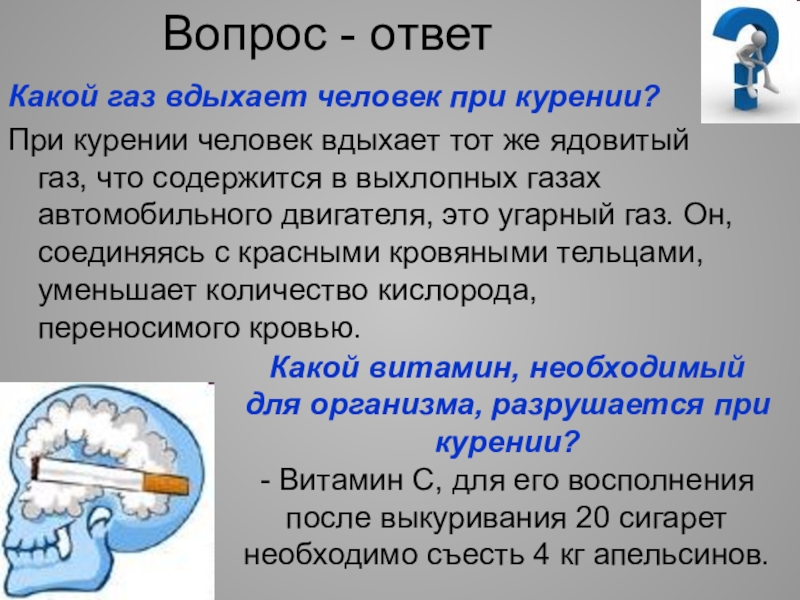 Вопрос - ответ

Какой газ вдыхает человек при курении?

При курении человек вдыхает тот же ядовитый газ, что содержится в выхлопных газах автомобильного двигателя, это угарный газ. Он, соединяясь с красными кровяными тельцами, уменьшает количество кислорода, переносимого кровью.

Какой витамин, необходимый для организма, разрушается при курении?

- Витамин С, для его восполнения после выкуривания 20 сигарет необходимо съесть 4 кг апельсинов.